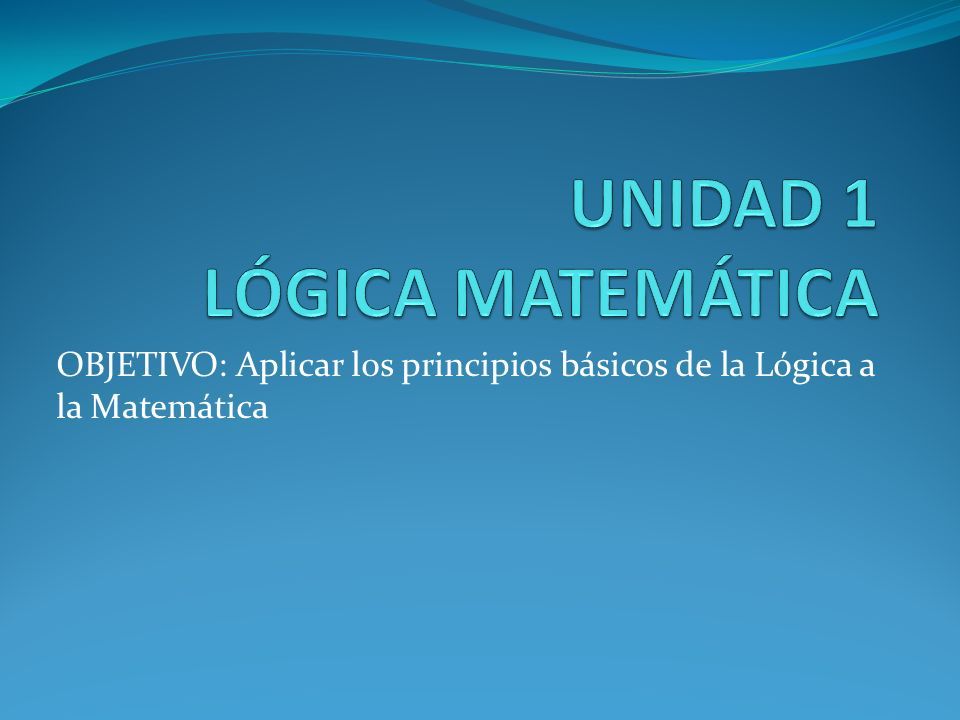 UNIDAD 1
LÓGICA MATEMÁTICA

OBJETIVO: Aplicar los principios básicos de la Lógica a la Matemática